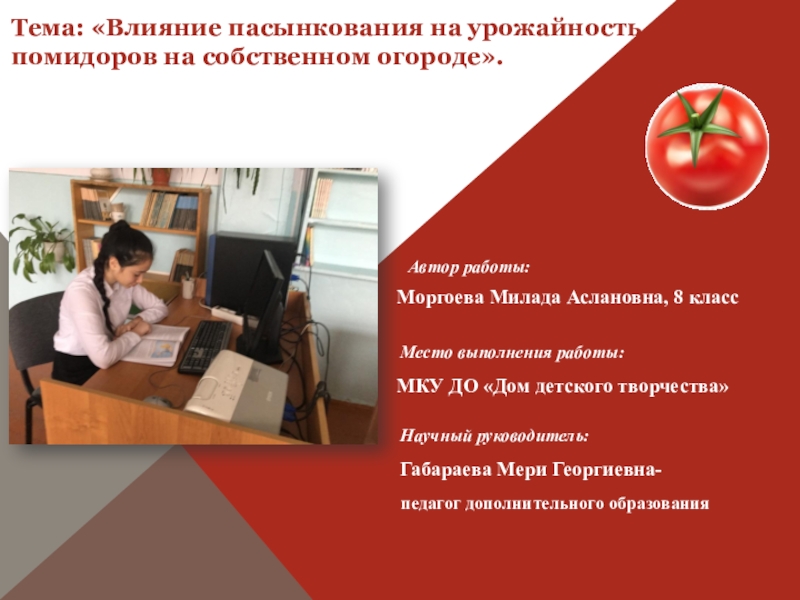 Тема: «Влияние пасынкования на урожайность помидоров на собственном огороде».

Автор работы:

Моргоева Милада Аслановна, 8 класс

Место выполнения работы:

МКУ ДО «Дом детского творчества»

Научный руководитель:

Габараева Мери Георгиевна-

педагог дополнительного образования